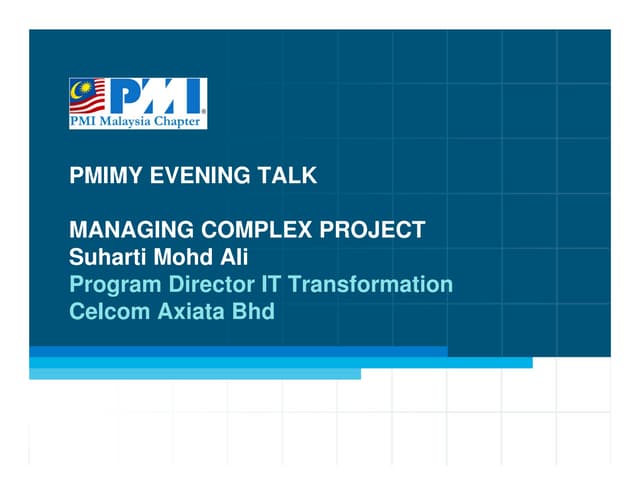 PMI®
PMI Malaysia Chapter

PMIMY EVENING TALK

MANAGING COMPLEX PROJECT
Suharti Mohd Ali
Program Director IT Transformation
Celcom Axiata Bhd